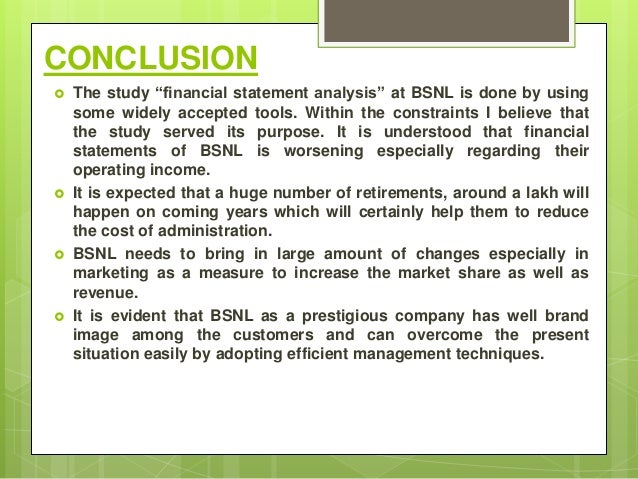 CONCLUSION

The study “financial statement analysis” at BSNL is done by using some widely accepted tools. Within the constraints I believe that the study served its purpose. It is understood that financial statements of BSNL is worsening especially regarding their operating income.

It is expected that a huge number of retirements, around a lakh will happen on coming years which will certainly help them to reduce the cost of administration.

BSNL needs to bring in large amount of changes especially in marketing as a measure to increase the market share as well as revenue.

It is evident that BSNL as a prestigious company has well brand image among the customers and can overcome the present situation easily by adopting efficient management techniques.